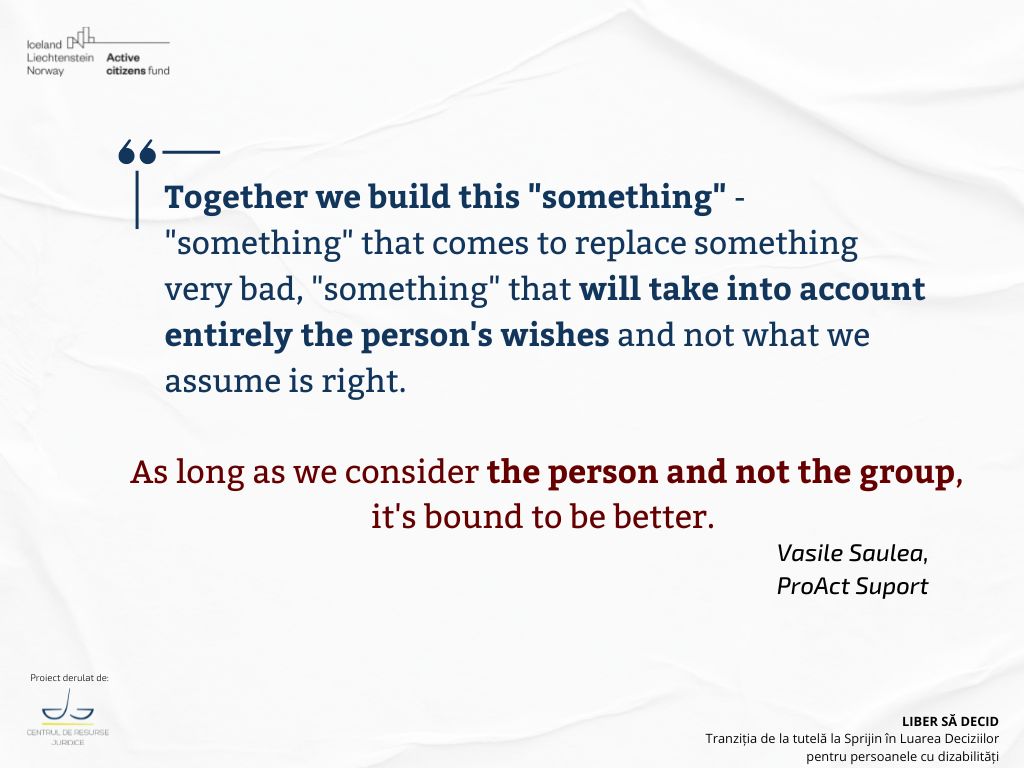 Iceland Liechtenstein Norway Active citizens fund

Together we build this "something" - "something" that comes to replace something very bad, "something" that will take into account entirely the person's wishes and not what we assume is right.

As long as we consider the person and not the group, it's bound to be better.

Vasile Saulea, ProAct Suport

Proiect derulat de:

CENTRUL DE RESURSE JURIDICE

LIBER SĂ DECID
Tranziția de la tutelă la Sprijin în Luarea Deciziilor pentru persoanele cu dizabilități